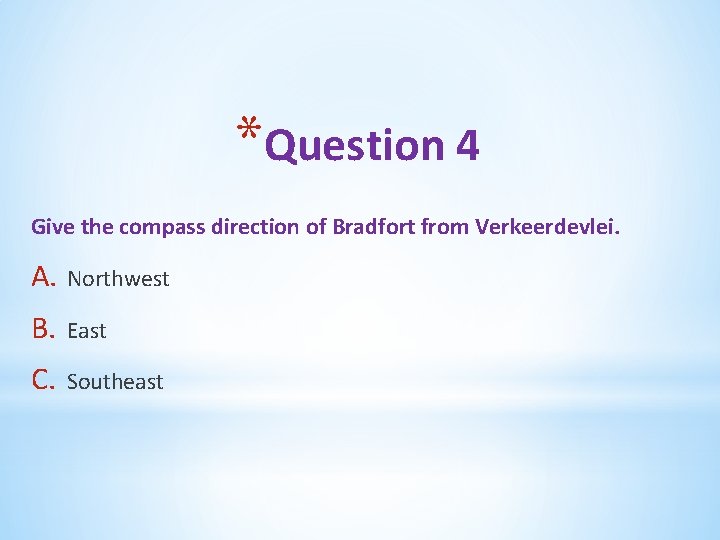 *Question 4

Give the compass direction of Bradfort from Verkeerdevlei.

A. Northwest

B. East

C. Southeast